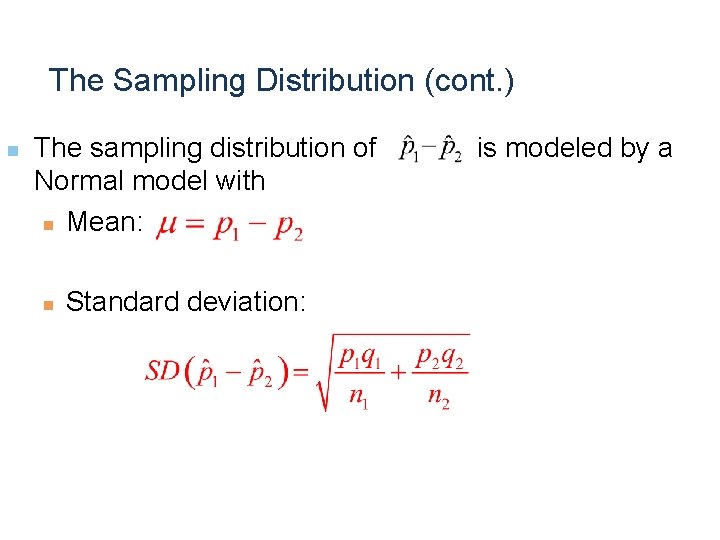 The Sampling Distribution (cont.)

The sampling distribution of $\hat{p}_1 - \hat{p}_2$ is modeled by a Normal model with

Mean: $\mu = p_1 - p_2$

Standard deviation:

$SD(\hat{p}_1 - \hat{p}_2) = \sqrt{\frac{p_1 q_1}{n_1} + \frac{p_2 q_2}{n_2}}$